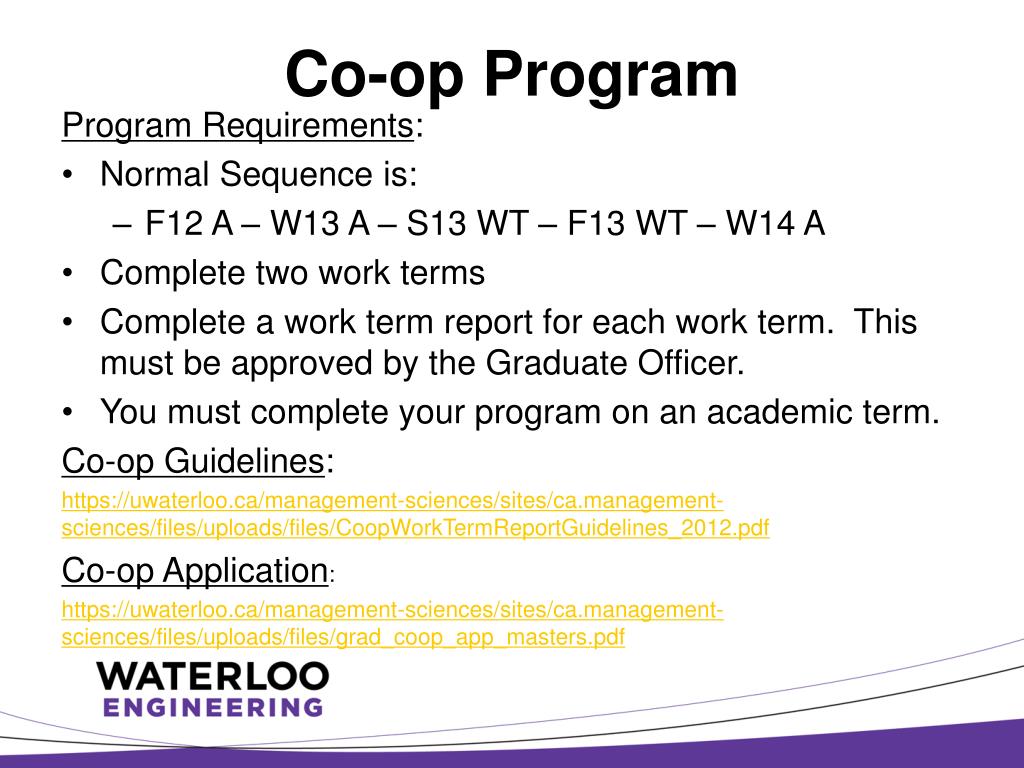 Co-op Program

Program Requirements:

• Normal Sequence is:
– F12 A – W13 A – S13 WT – F13 WT – W14 A

• Complete two work terms

• Complete a work term report for each work term. This must be approved by the Graduate Officer.

• You must complete your program on an academic term.

Co-op Guidelines:

https://uwaterloo.ca/management-sciences/sites/ca.management-sciences/files/uploads/files/CoopWorkTermReportGuidelines_2012.pdf

Co-op Application:

https://uwaterloo.ca/management-sciences/sites/ca.management-sciences/files/uploads/files/grad_coop_app_masters.pdf

WATERLOO
ENGINEERING